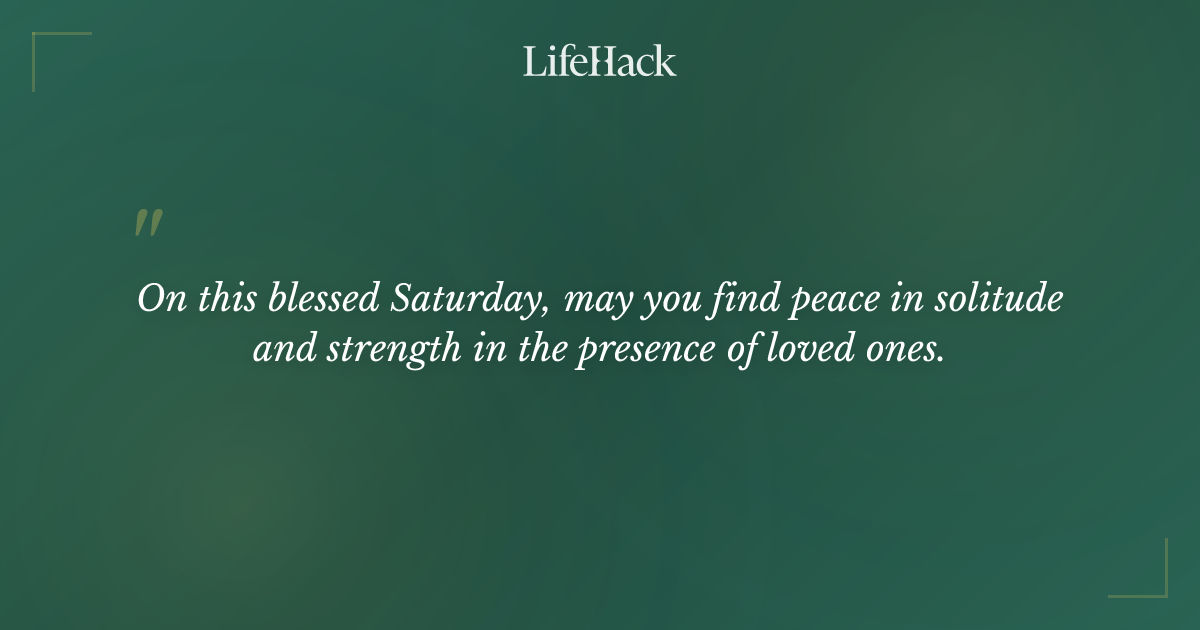 LifeHack

"

On this blessed Saturday, may you find peace in solitude and strength in the presence of loved ones.